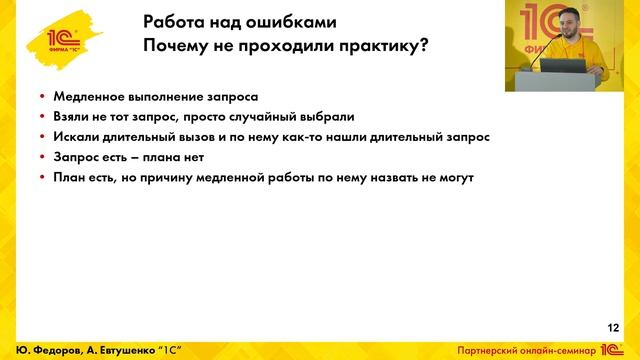 1С
ФИРМА "1С"

Работа над ошибками
Почему не проходили практику?

1С
ФИРМА

• Медленное выполнение запроса
• Взяли не тот запрос, просто случайный выбрали
• Искали длительный вызов и по нему как-то нашли длительный запрос
• Запрос есть – плана нет
• План есть, но причину медленной работы по нему назвать не могут

12

Ю. Федоров, А. Евтушенко "1С"

Партнерский онлайн-семинар 1С